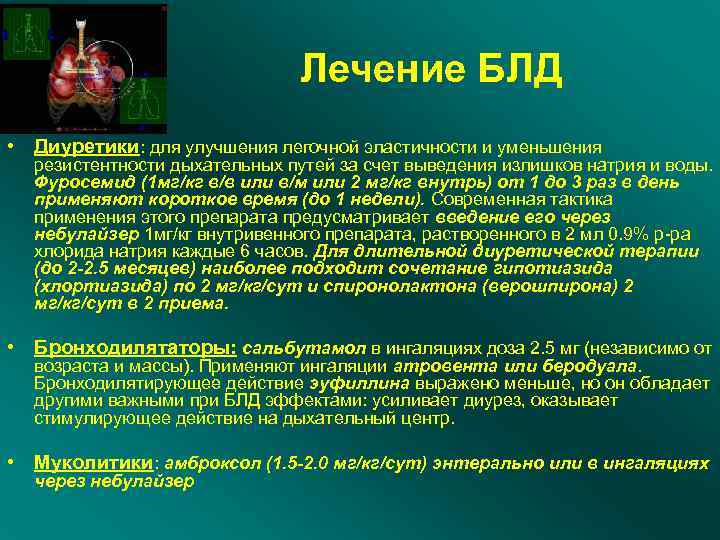 Лечение БЛД

• Диуретики: для улучшения легочной эластичности и уменьшения резистентности дыхательных путей за счет выведения излишков натрия и воды. Фуросемид (1мг/кг в/в или в/м или 2 мг/кг внутрь) от 1 до 3 раз в день применяют короткое время (до 1 недели). Современная тактика применения этого препарата предусматривает введение его через небулайзер 1мг/кг внутривенного препарата, растворенного в 2 мл 0.9% р-ра хлорида натрия каждые 6 часов. Для длительной диуретической терапии (до 2-2.5 месяцев) наиболее подходит сочетание гипотиазида (хлортиазида) по 2 мг/кг/сут и спиронолактона (верошпирона) 2 мг/кг/сут в 2 приема.

• Бронходилятаторы: сальбутамол в ингаляциях доза 2.5 мг (независимо от возраста и массы). Применяют ингаляции атровента или беродуала. Бронходилятирующее действие эуфиллина выражено меньше, но он обладает другими важными при БЛД эффектами: усиливает диурез, оказывает стимулирующее действие на дыхательный центр.

• Муколитики: амброксол (1.5-2.0 мг/кг/сут) энтерально или в ингаляциях через небулайзер